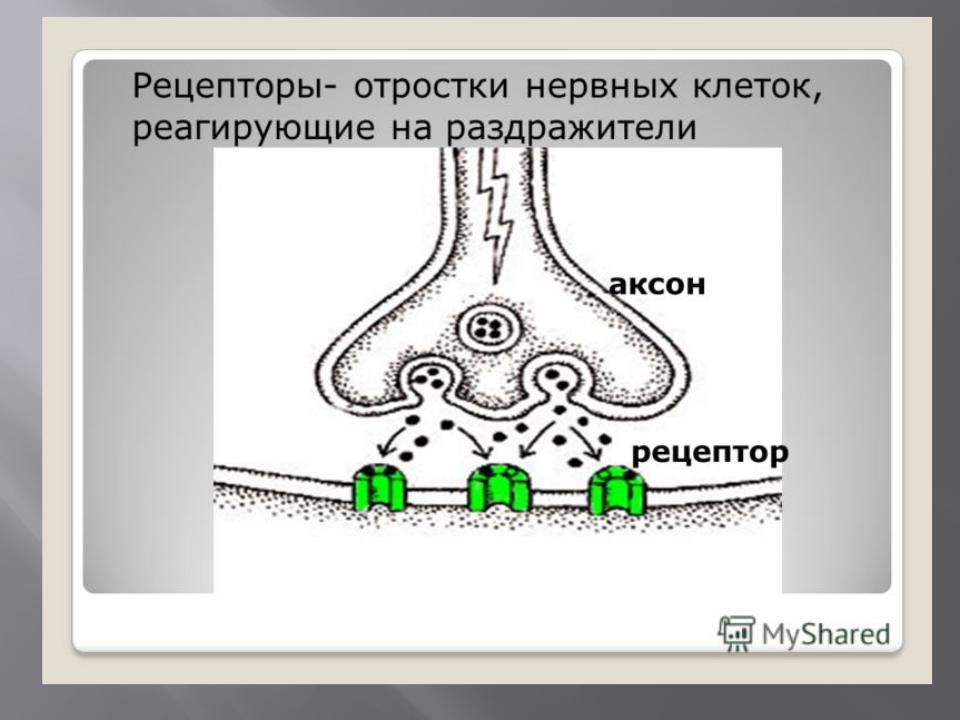 Рецепторы- отростки нервных клеток, реагирующие на раздражители

аксон

рецептор

MyShared